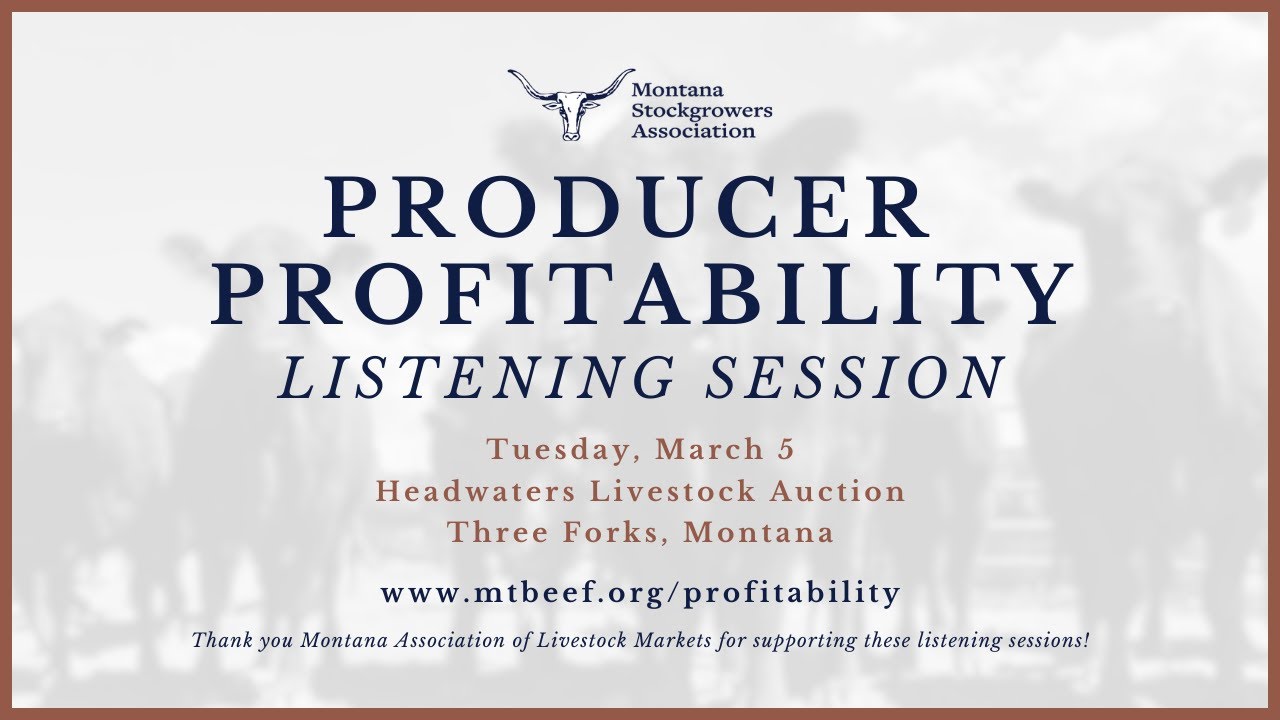 Montana Stockgrowers Association

PRODUCER PROFITABILITY

LISTENING SESSION

Tuesday, March 5
Headwaters Livestock Auction
Three Forks, Montana

www.mtbeef.org/profitability

Thank you Montana Association of Livestock Markets for supporting these listening sessions!